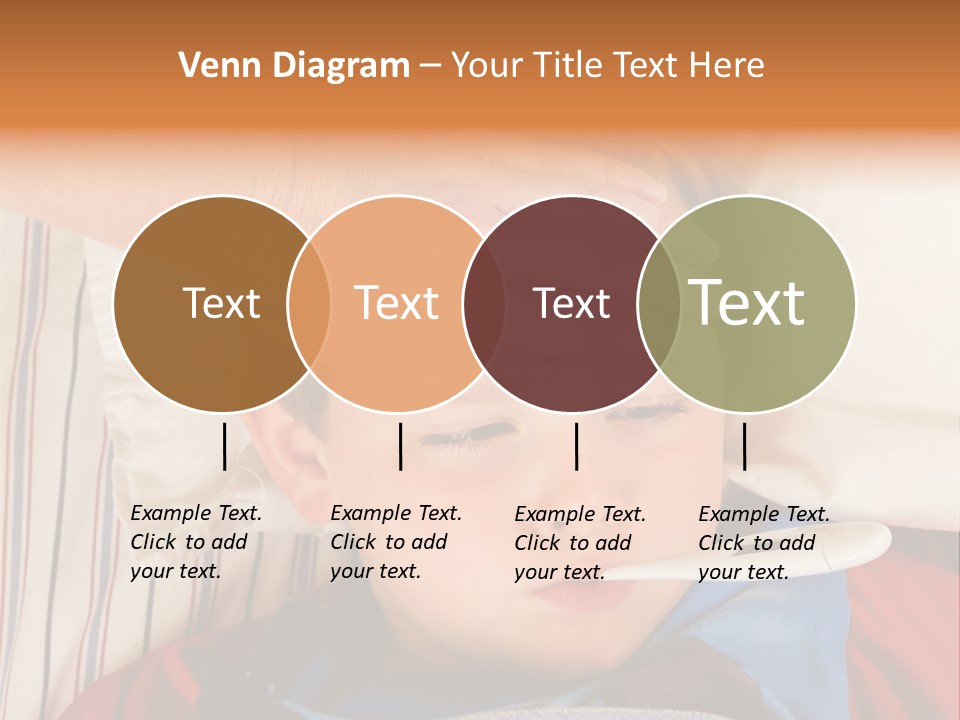 Venn Diagram – Your Title Text Here

Text

Text

Text

Text

Example Text. Click to add your text.

Example Text. Click to add your text.

Example Text. Click to add your text.

Example Text. Click to add your text.